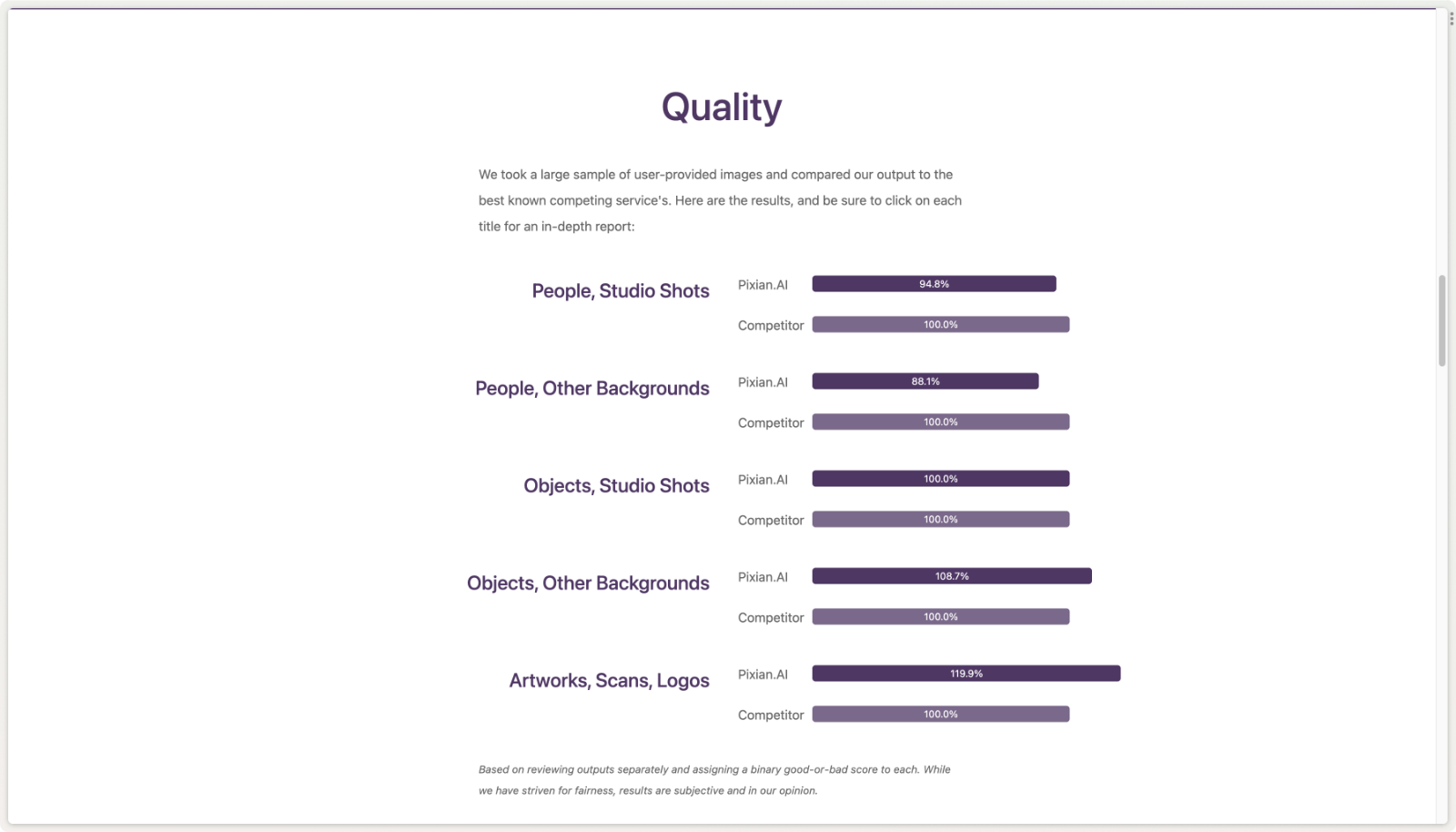 Quality

We took a large sample of user-provided images and compared our output to the best known competing service's. Here are the results, and be sure to click on each title for an in-depth report:

People, Studio Shots
Pixian.AI 94.8%
Competitor 100.0%

People, Other Backgrounds
Pixian.AI 88.1%
Competitor 100.0%

Objects, Studio Shots
Pixian.AI 100.0%
Competitor 100.0%

Objects, Other Backgrounds
Pixian.AI 108.7%
Competitor 100.0%

Artworks, Scans, Logos
Pixian.AI 119.9%
Competitor 100.0%

Based on reviewing outputs separately and assigning a binary good-or-bad score to each. While we have striven for fairness, results are subjective and in our opinion.